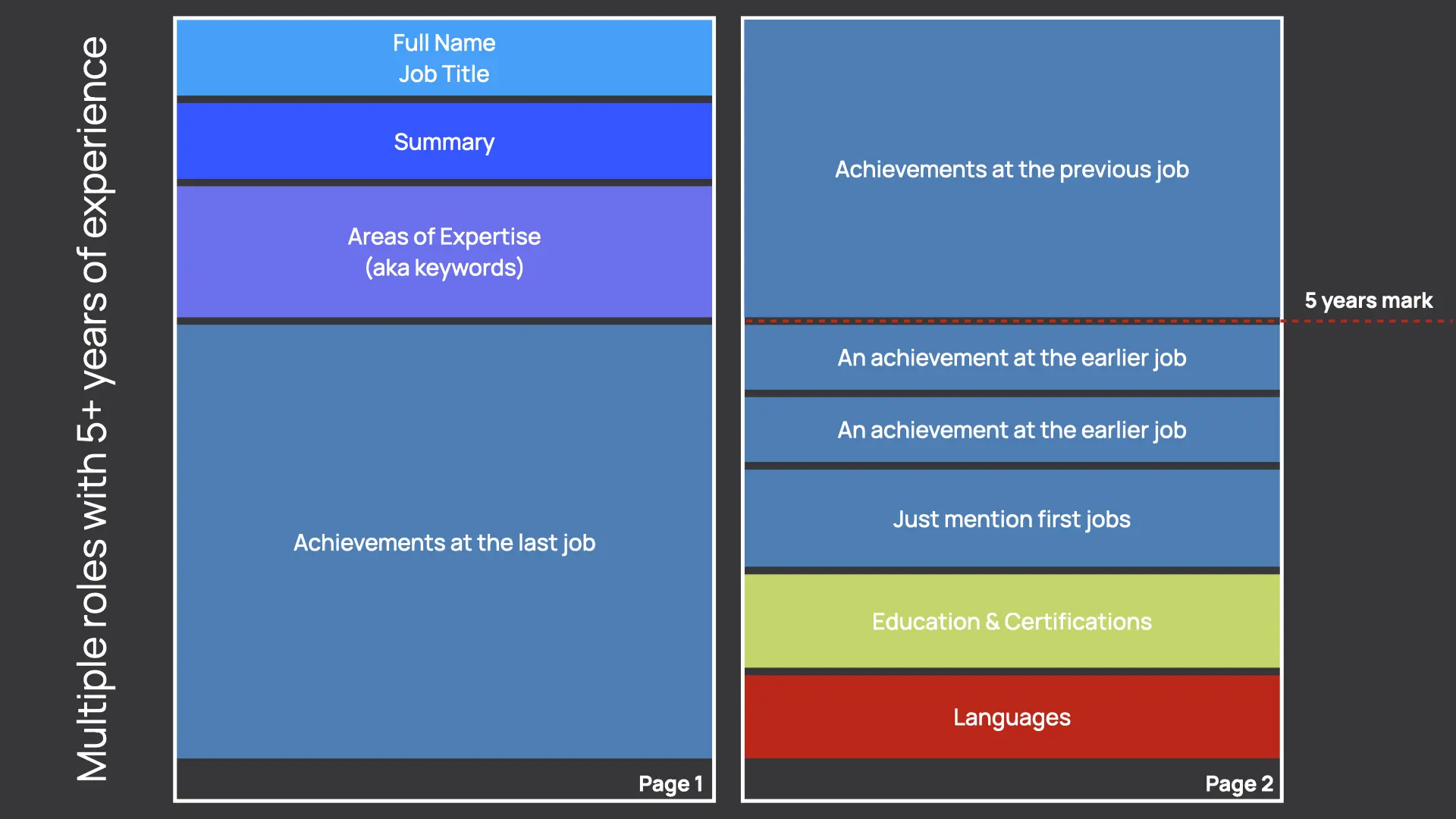 Multiple roles with 5+ years of experience

Full Name
Job Title

Summary

Areas of Expertise
(aka keywords)

Achievements at the last job

Page 1

Achievements at the previous job

5 years mark

An achievement at the earlier job

An achievement at the earlier job

Just mention first jobs

Education & Certifications

Languages

Page 2